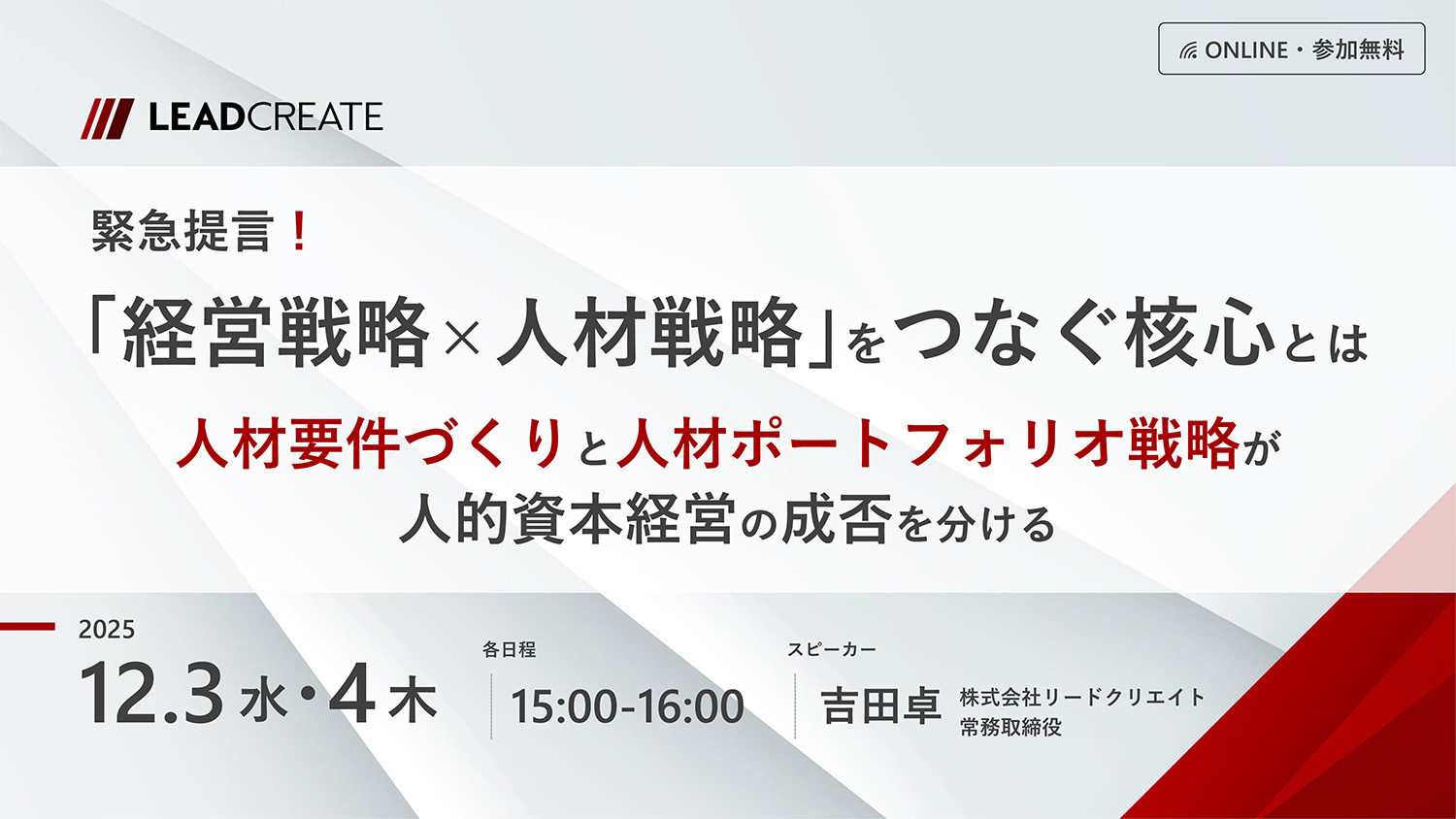 ONLINE・参加無料

LEADCREATE

緊急提言！

「経営戦略×人材戦略」をつなぐ核心とは

人材要件づくりと人材ポートフォリオ戦略が
人的資本経営の成否を分ける

2025
12.3 水・4 木

各日程
15:00-16:00

スピーカー
吉田卓 株式会社リードクリエイト 常務取締役